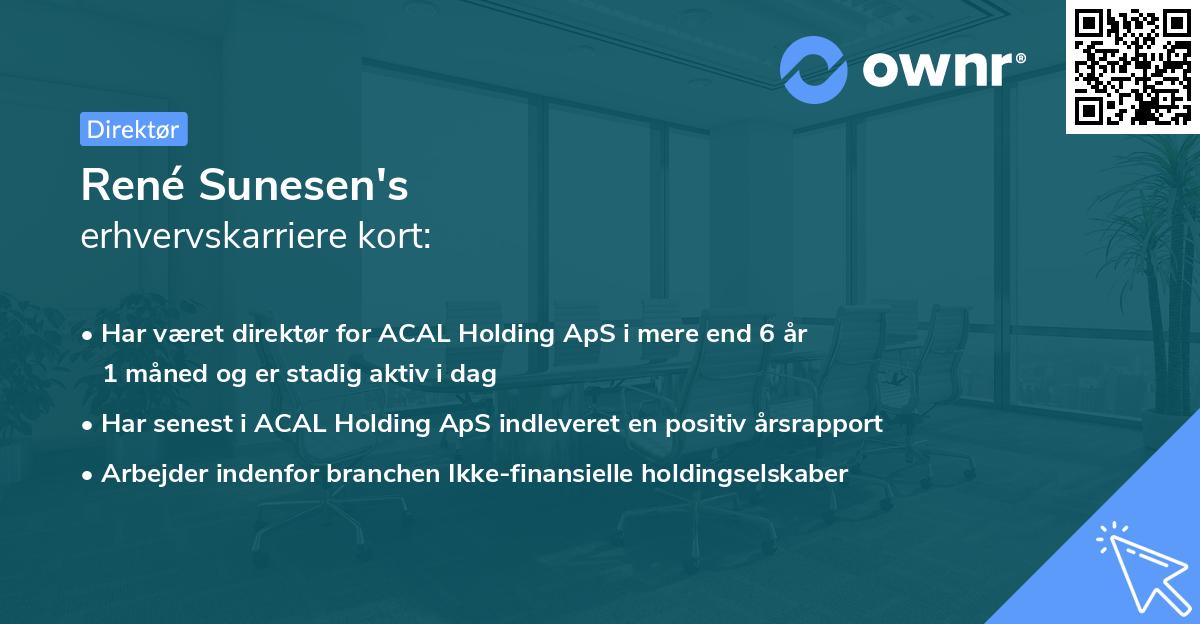 ownr®

Direktør

René Sunesen's
erhvervskarriere kort:

• Har været direktør for ACAL Holding ApS i mere end 6 år 1 måned og er stadig aktiv i dag

• Har senest i ACAL Holding ApS indleveret en positiv årsrapport

• Arbejder indenfor branchen Ikke-finansielle holdingselskaber